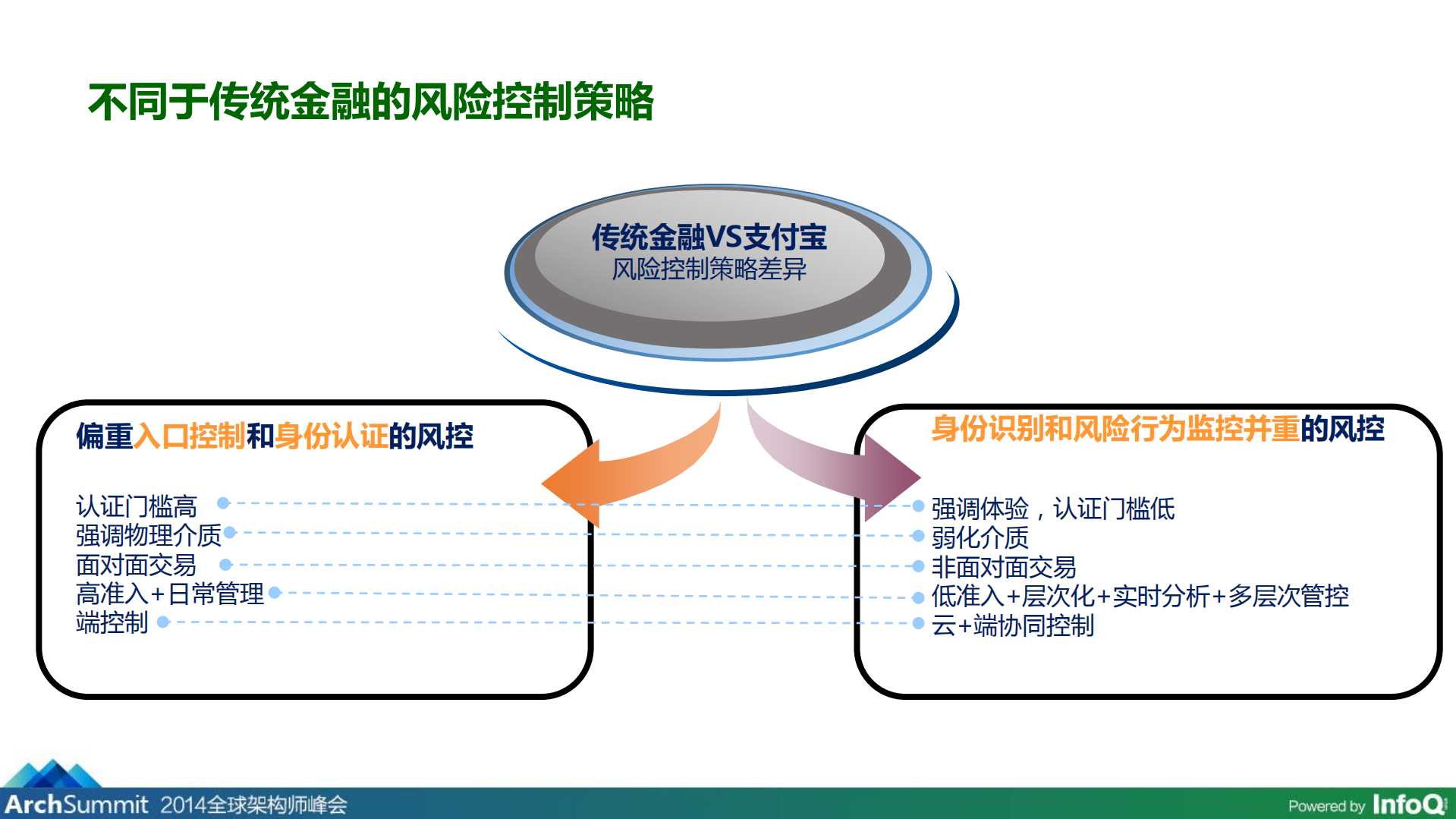 不同于传统金融的风险控制策略

传统金融VS支付宝
风险控制策略差异

偏重入口控制和身份认证的风控

认证门槛高
强调物理介质
面对面交易
高准入+日常管理
端控制

身份识别和风险行为监控并重的风控

强调体验，认证门槛低
弱化介质
非面对面交易
低准入+层次化+实时分析+多层次管控
云+端协同控制

ArchSummit 2014全球架构师峰会

Powered by InfoQ